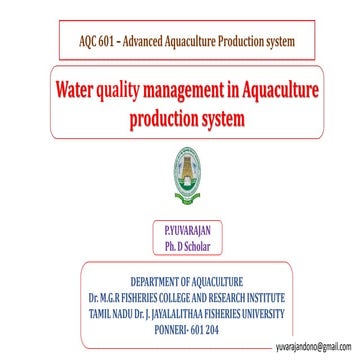 AQC 601 – Advanced Aquaculture Production system

Water quality management in Aquaculture production system

P.YUVARAJAN
Ph. D Scholar

DEPARTMENT OF AQUACULTURE
Dr. M.G.R FISHERIES COLLEGE AND RESEARCH INSTITUTE
TAMIL NADU Dr. J. JAYALALITHAA FISHERIES UNIVERSITY
PONNERI- 601 204

yuvarajandono@gmail.com